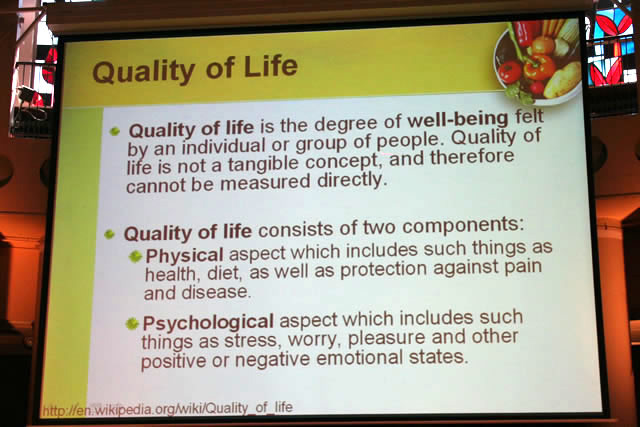 Quality of Life

Quality of life is the degree of well-being felt by an individual or group of people. Quality of life is not a tangible concept, and therefore cannot be measured directly.

Quality of life consists of two components:

Physical aspect which includes such things as health, diet, as well as protection against pain and disease.

Psychological aspect which includes such things as stress, worry, pleasure and other positive or negative emotional states.

http://en.wikipedia.org/wiki/Quality_of_life